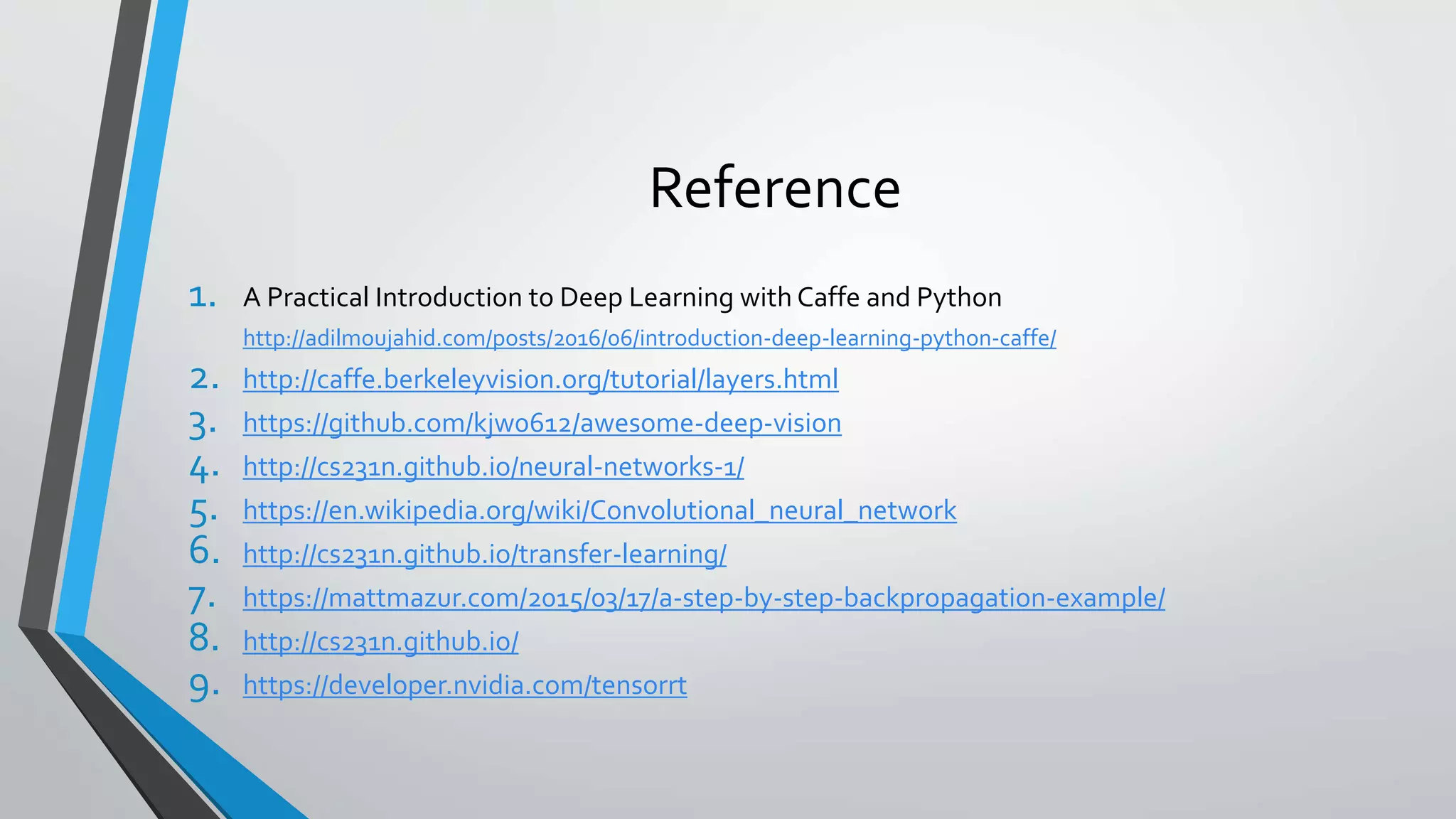 Reference

1. A Practical Introduction to Deep Learning with Caffe and Python http://adilmoujahid.com/posts/2016/06/introduction-deep-learning-python-caffe/
2. http://caffe.berkeleyvision.org/tutorial/layers.html
3. https://github.com/kjw0612/awesome-deep-vision
4. http://cs231n.github.io/neural-networks-1/
5. https://en.wikipedia.org/wiki/Convolutional_neural_network
6. http://cs231n.github.io/transfer-learning/
7. https://mattmazur.com/2015/03/17/a-step-by-step-backpropagation-example/
8. http://cs231n.github.io/
9. https://developer.nvidia.com/tensorrt